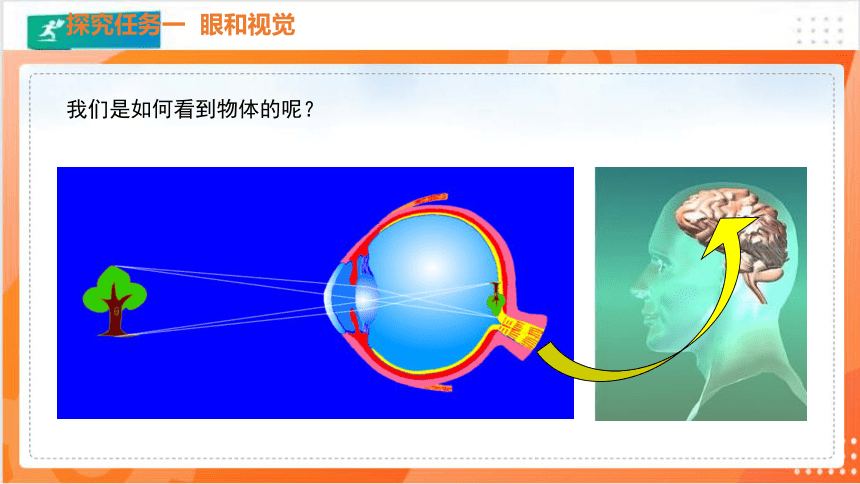 探究任务一 眼和视觉

我们是如何看到物体的呢？